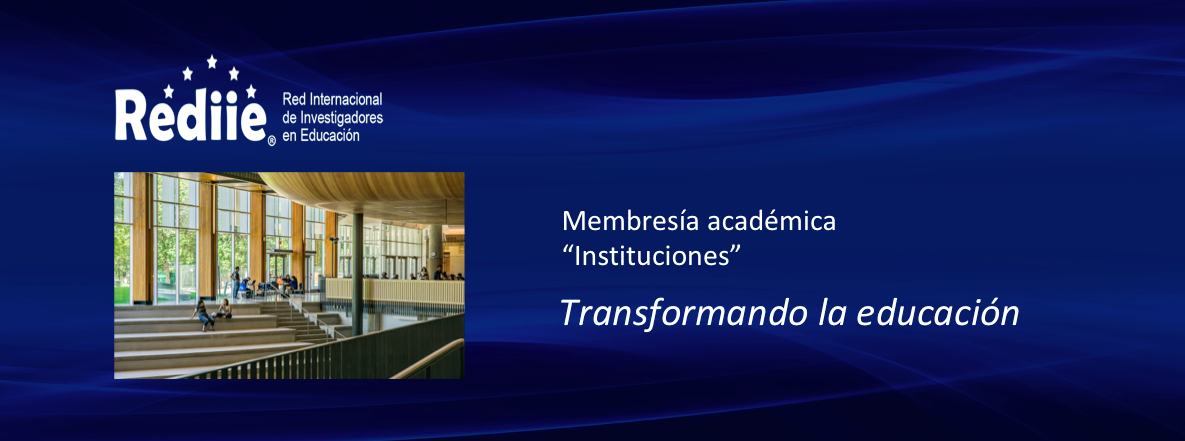 Rediie®

Red Internacional de Investigadores en Educación

Membresía académica
“Instituciones”

Transformando la educación